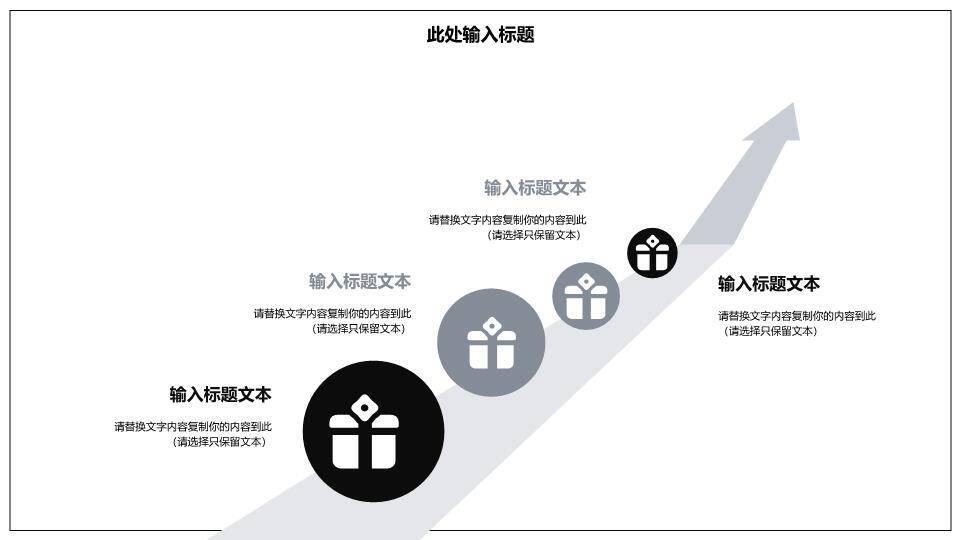 此处输入标题

输入标题文本

请替换文字内容复制你的内容到此
（请选择只保留文本）

输入标题文本

请替换文字内容复制你的内容到此
（请选择只保留文本）

输入标题文本

请替换文字内容复制你的内容到此
（请选择只保留文本）

输入标题文本

请替换文字内容复制你的内容到此
（请选择只保留文本）